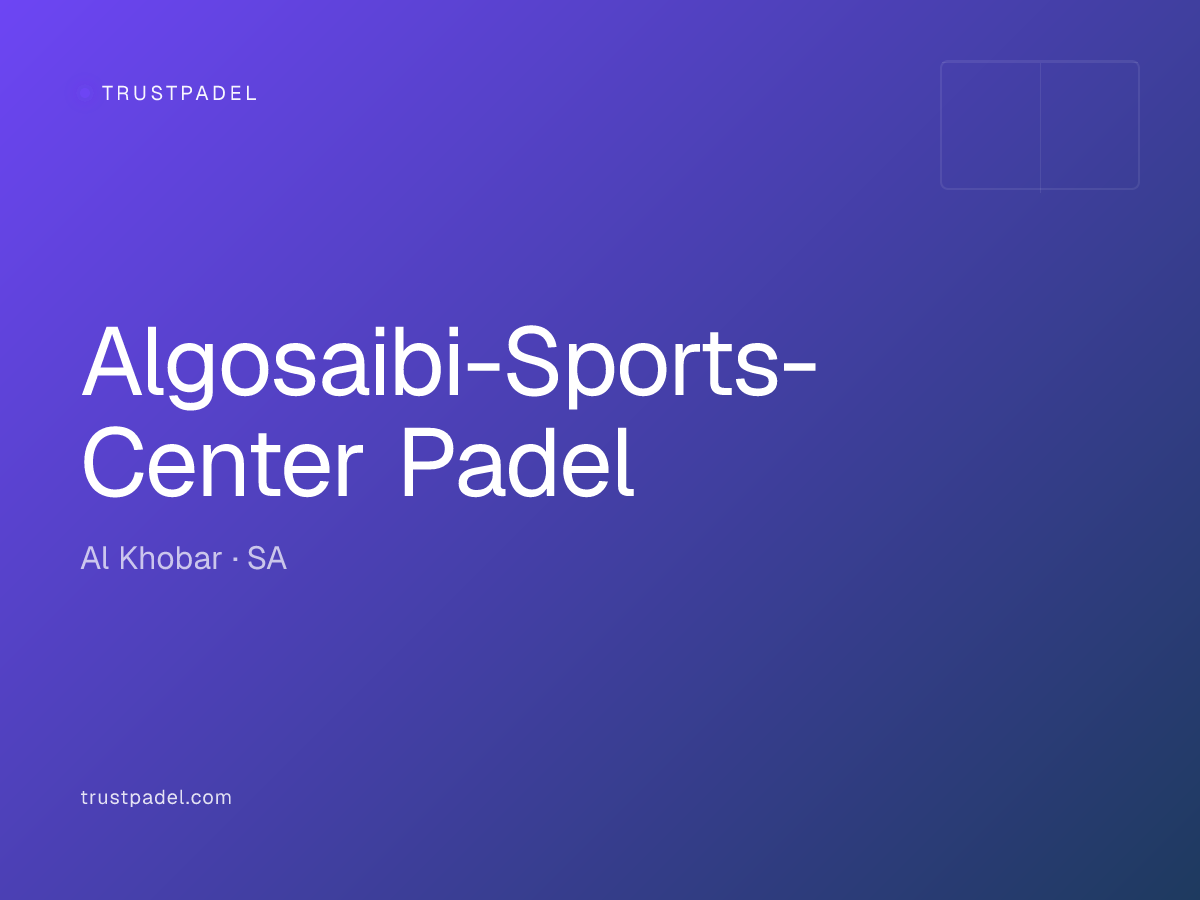 TRUSTPADEL

Algosaibi-Sports-Center Padel

Al Khobar · SA

trustpadel.com